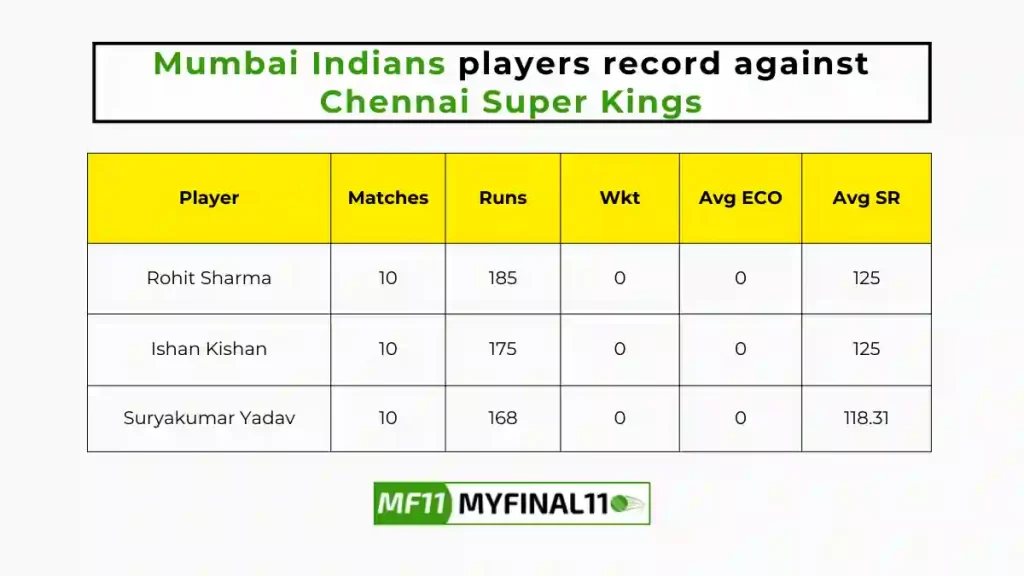 Mumbai Indians players record against Chennai Super Kings

| Player | Matches | Runs | Wkt | Avg ECO | Avg SR |
|---|---|---|---|---|---|
| Rohit Sharma | 10 | 185 | 0 | 0 | 125 |
| Ishan Kishan | 10 | 175 | 0 | 0 | 125 |
| Suryakumar Yadav | 10 | 168 | 0 | 0 | 118.31 |

MF11 MYFINAL11